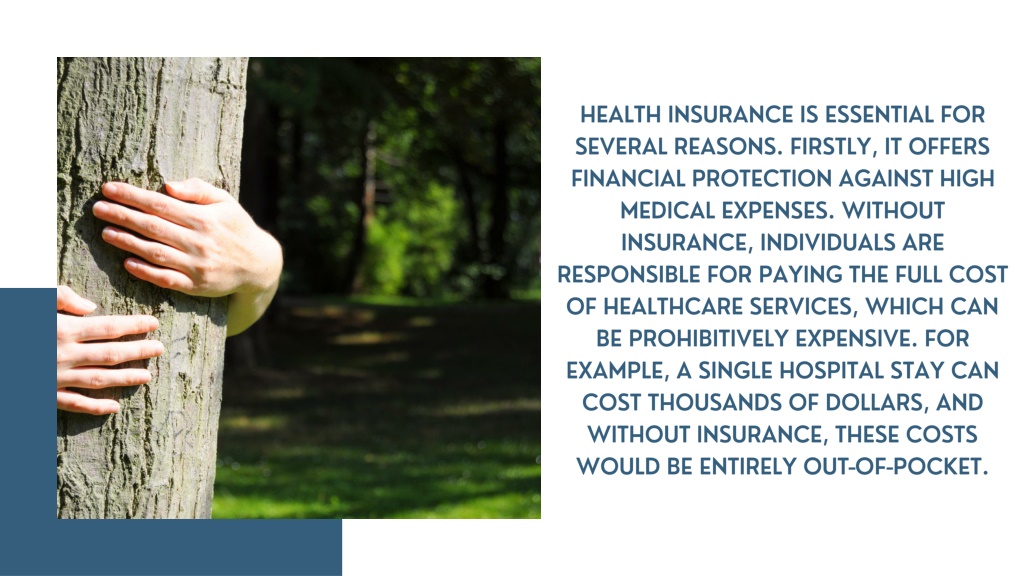 HEALTH INSURANCE IS ESSENTIAL FOR SEVERAL REASONS. FIRSTLY, IT OFFERS FINANCIAL PROTECTION AGAINST HIGH MEDICAL EXPENSES. WITHOUT INSURANCE, INDIVIDUALS ARE RESPONSIBLE FOR PAYING THE FULL COST OF HEALTHCARE SERVICES, WHICH CAN BE PROHIBITIVELY EXPENSIVE. FOR EXAMPLE, A SINGLE HOSPITAL STAY CAN COST THOUSANDS OF DOLLARS, AND WITHOUT INSURANCE, THESE COSTS WOULD BE ENTIRELY OUT-OF-POCKET.